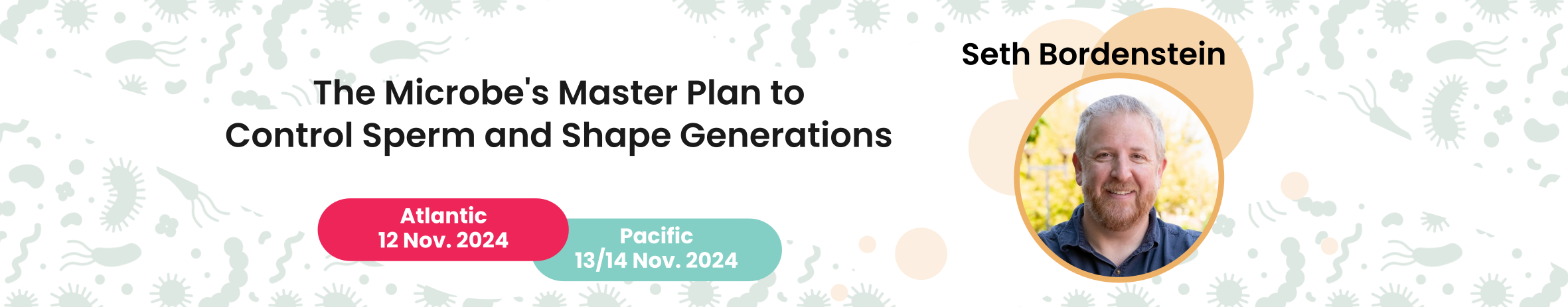 The Microbe's Master Plan to Control Sperm and Shape Generations

Atlantic
12 Nov. 2024

Pacific
13/14 Nov. 2024

Seth Bordenstein